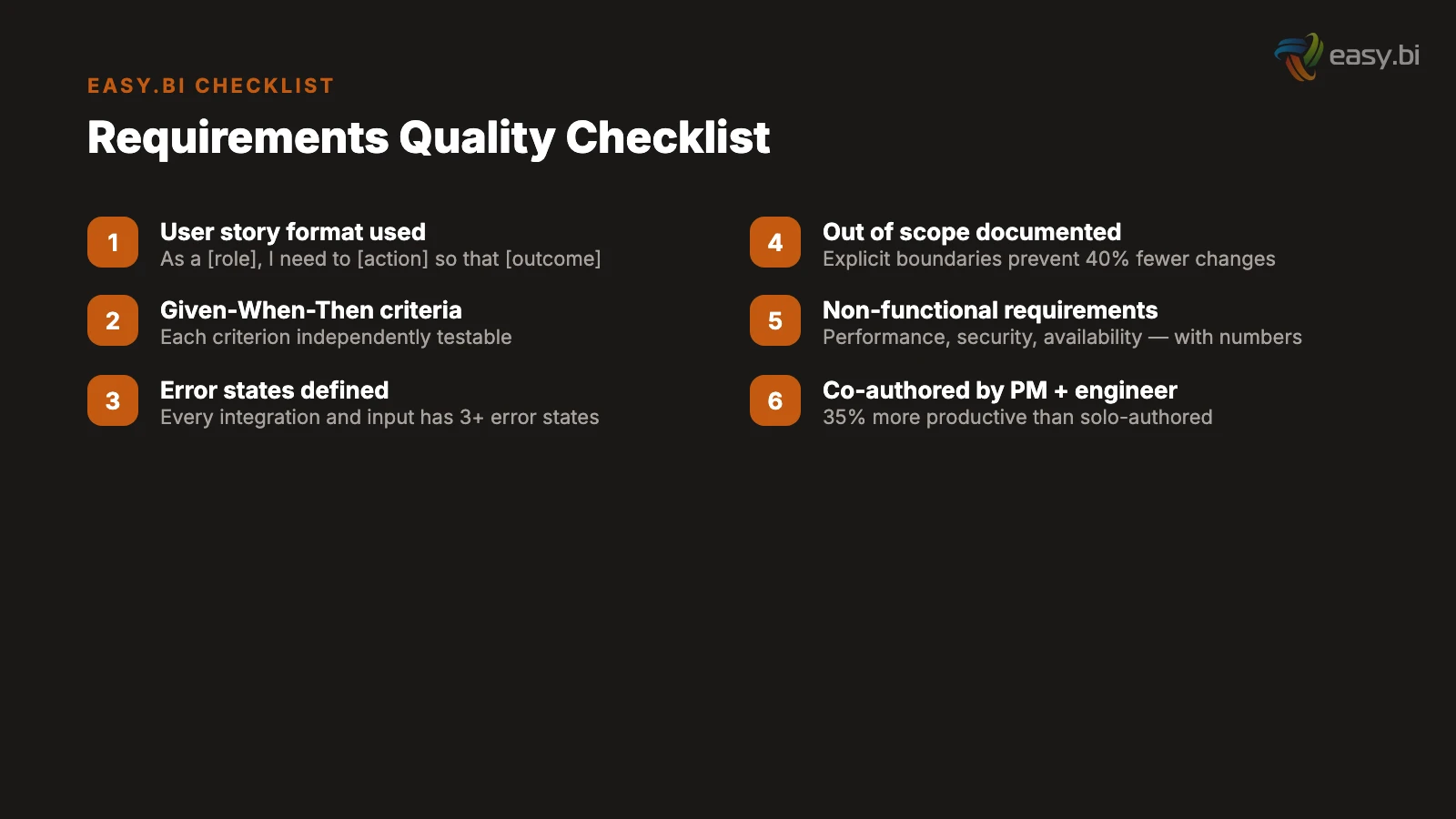 easy.bi

EASY.BI CHECKLIST

Requirements Quality Checklist

1 User story format used
As a [role], I need to [action] so that [outcome]

2 Given-When-Then criteria
Each criterion independently testable

3 Error states defined
Every integration and input has 3+ error states

4 Out of scope documented
Explicit boundaries prevent 40% fewer changes

5 Non-functional requirements
Performance, security, availability — with numbers

6 Co-authored by PM + engineer
35% more productive than solo-authored